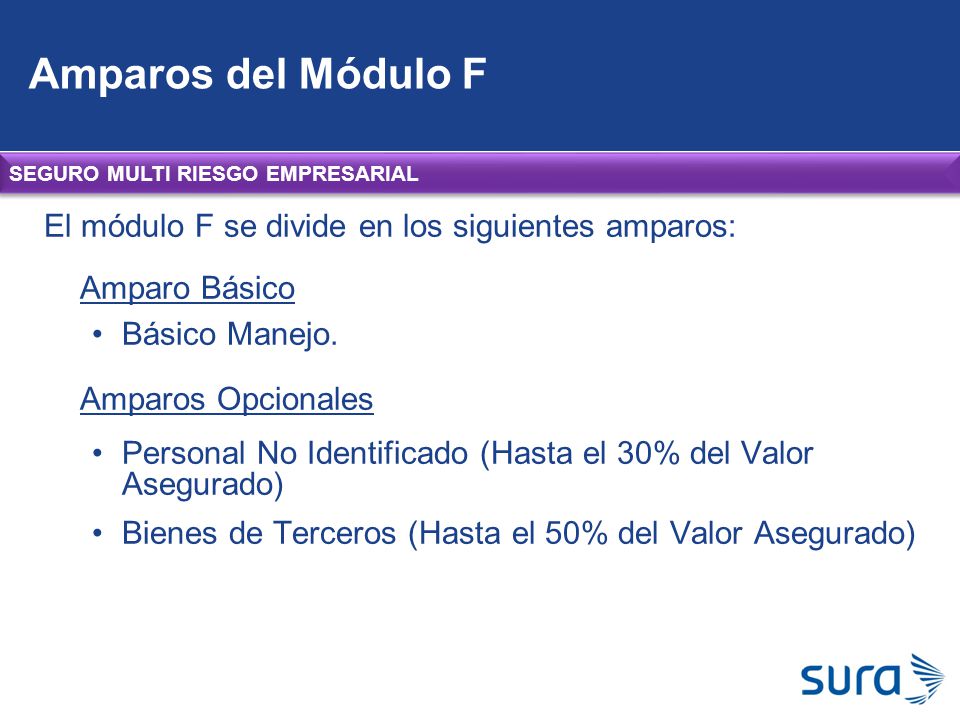 Amparos del Módulo F

SEGURO MULTI RIESGO EMPRESARIAL

El módulo F se divide en los siguientes amparos:

Amparo Básico

• Básico Manejo.

Amparos Opcionales

• Personal No Identificado (Hasta el 30% del Valor Asegurado)

• Bienes de Terceros (Hasta el 50% del Valor Asegurado)

sura